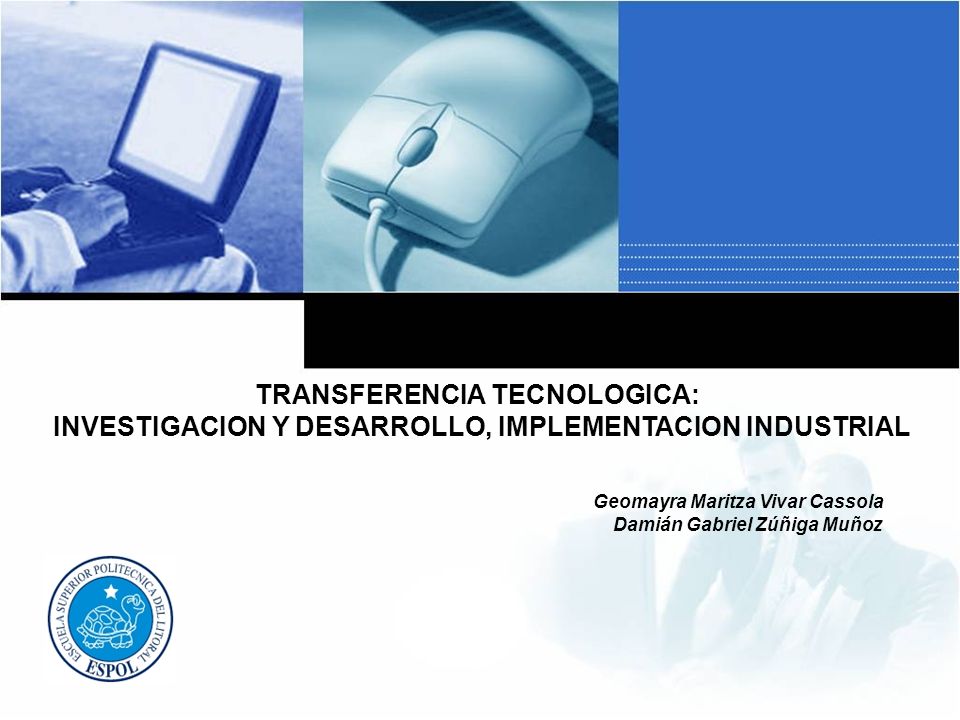 TRANSFERENCIA TECNOLOGICA:
INVESTIGACION Y DESARROLLO, IMPLEMENTACION INDUSTRIAL

Geomayra Maritza Vivar Cassola
Damián Gabriel Zúñiga Muñoz

ESCUELA SUPERIOR POLITECNICA DEL LITORAL
ESPOL